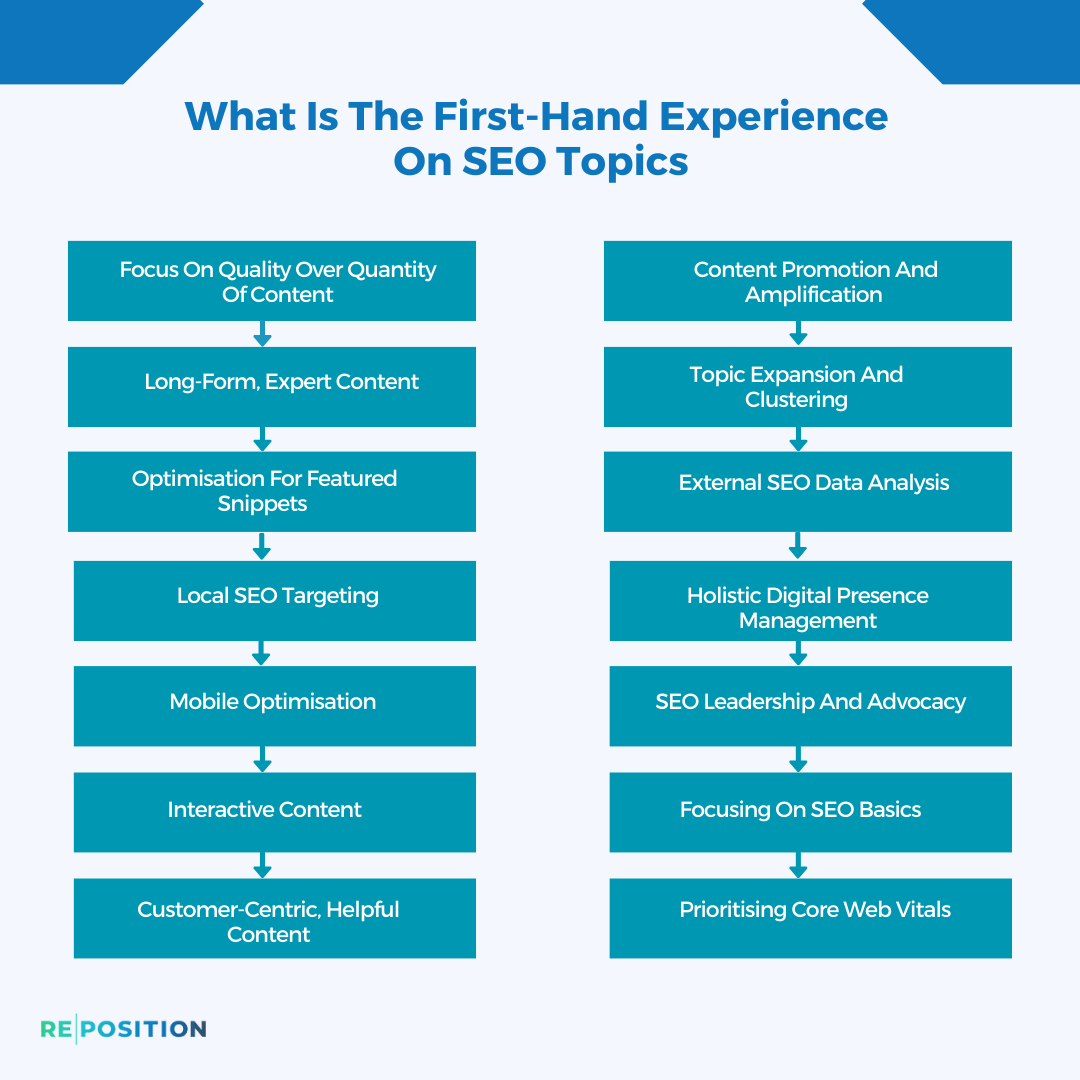 What Is The First-Hand Experience On SEO Topics

Focus On Quality Over Quantity Of Content

Long-Form, Expert Content

Optimisation For Featured Snippets

Local SEO Targeting

Mobile Optimisation

Interactive Content

Customer-Centric, Helpful Content

Content Promotion And Amplification

Topic Expansion And Clustering

External SEO Data Analysis

Holistic Digital Presence Management

SEO Leadership And Advocacy

Focusing On SEO Basics

Prioritising Core Web Vitals

RE|POSITION